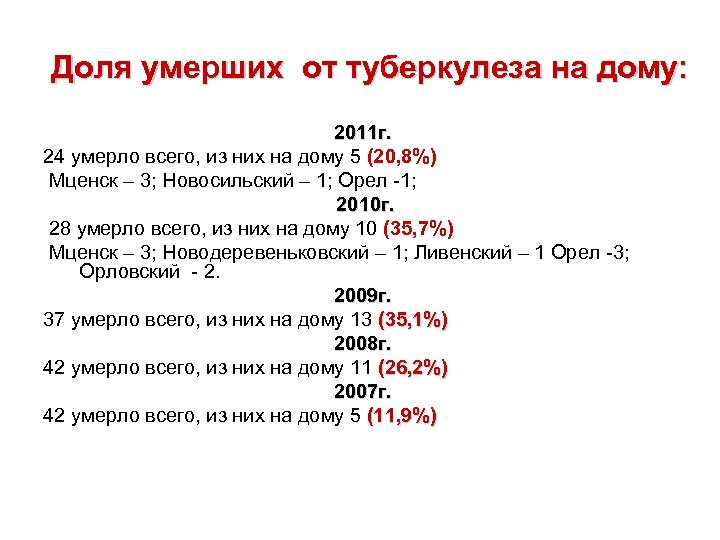 Доля умерших  от туберкулеза на дому:

2011г.
24 умерло всего, из них на дому 5 (20,8%)
Мценск – 3; Новосильский – 1; Орел -1;

2010г.
28 умерло всего, из них на дому 10 (35,7%)
Мценск – 3; Новодеревеньковский – 1; Ливенский – 1 Орел -3; Орловский  - 2.

2009г.
37 умерло всего, из них на дому 13 (35,1%)

2008г.
42 умерло всего, из них на дому 11 (26,2%)

2007г.
42 умерло всего, из них на дому 5 (11,9%)